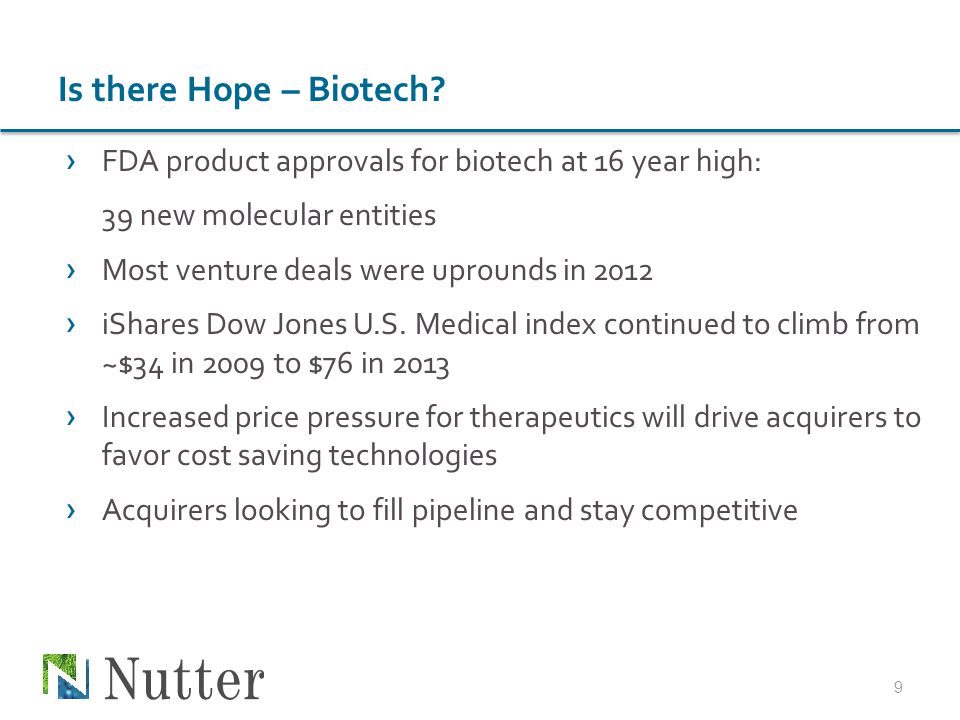 Is there Hope – Biotech?

› FDA product approvals for biotech at 16 year high: 39 new molecular entities

› Most venture deals were uprounds in 2012

› iShares Dow Jones U.S. Medical index continued to climb from ~\$34 in 2009 to \$76 in 2013

› Increased price pressure for therapeutics will drive acquirers to favor cost saving technologies

› Acquirers looking to fill pipeline and stay competitive

Nutter

9